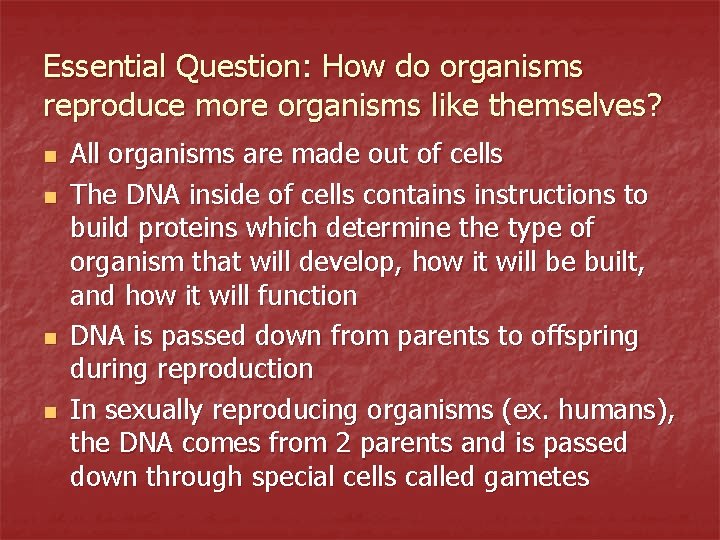 Essential Question: How do organisms reproduce more organisms like themselves?

- All organisms are made out of cells
- The DNA inside of cells contains instructions to build proteins which determine the type of organism that will develop, how it will be built, and how it will function
- DNA is passed down from parents to offspring during reproduction
- In sexually reproducing organisms (ex. humans), the DNA comes from 2 parents and is passed down through special cells called gametes